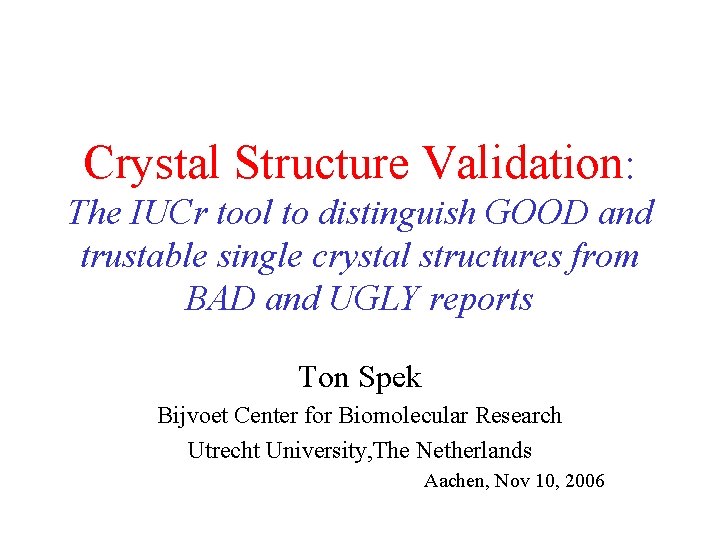 Crystal Structure Validation:
The IUCr tool to distinguish GOOD and trustable single crystal structures from BAD and UGLY reports

Ton Spek
Bijvoet Center for Biomolecular Research
Utrecht University,The Netherlands
Aachen, Nov 10, 2006